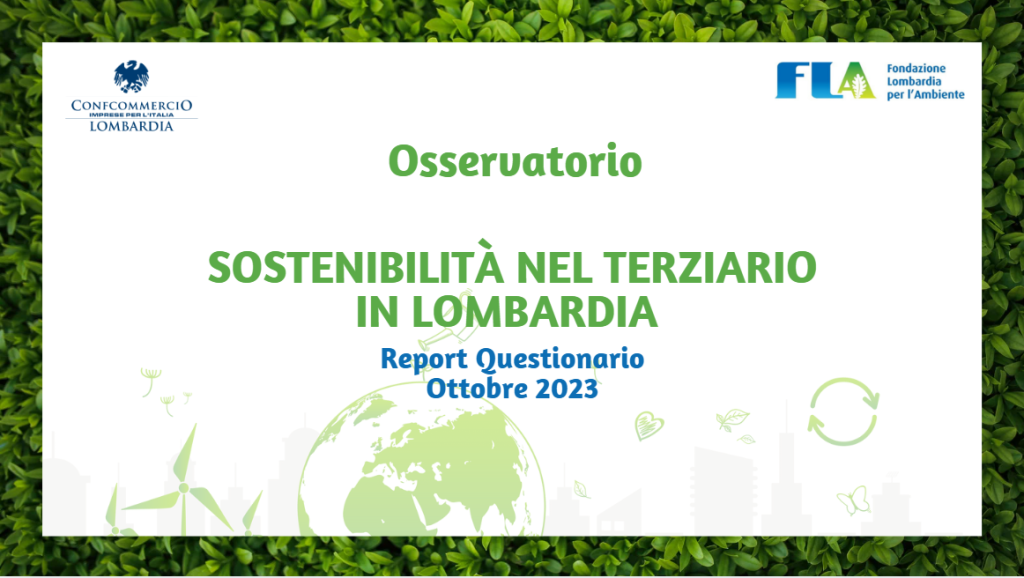 CONFCOMMERCIO
IMPRESE PER L'ITALIA
LOMBARDIA

FLA Fondazione Lombardia per l'Ambiente

Osservatorio

SOSTENIBILITÀ NEL TERZIARIO IN LOMBARDIA

Report Questionario
Ottobre 2023